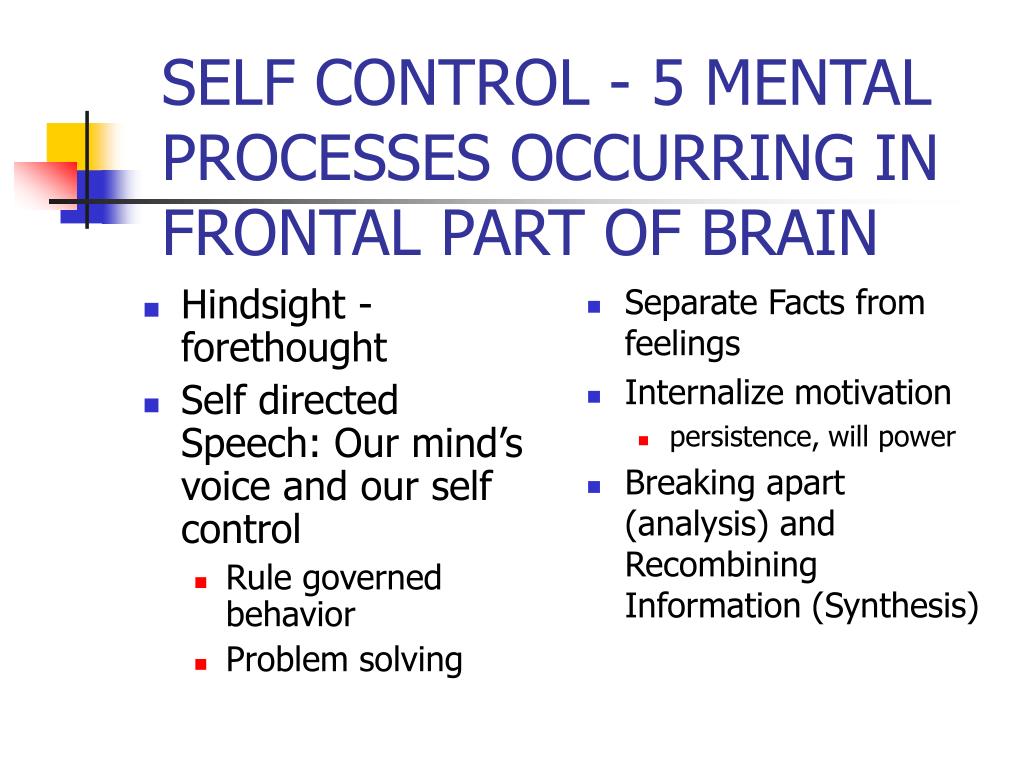 SELF CONTROL - 5 MENTAL PROCESSES OCCURRING IN FRONTAL PART OF BRAIN

- Hindsight - forethought
- Self directed Speech: Our mind’s voice and our self control
  - Rule governed behavior
  - Problem solving

- Separate Facts from feelings
- Internalize motivation
  - persistence, will power
- Breaking apart (analysis) and Recombining Information (Synthesis)